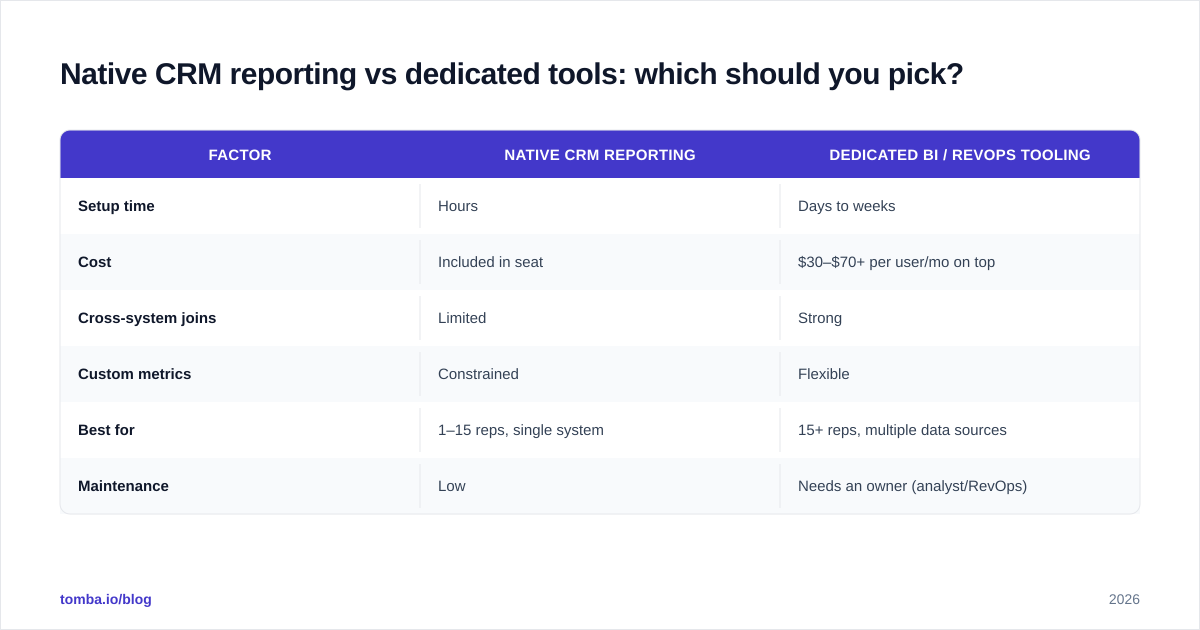 Native CRM reporting vs dedicated tools: which should you pick?

| FACTOR | NATIVE CRM REPORTING | DEDICATED BI / REVOPS TOOLING |
|---|---|---|
| Setup time | Hours | Days to weeks |
| Cost | Included in seat | \$30–\$70+ per user/mo on top |
| Cross-system joins | Limited | Strong |
| Custom metrics | Constrained | Flexible |
| Best for | 1–15 reps, single system | 15+ reps, multiple data sources |
| Maintenance | Low | Needs an owner (analyst/RevOps) |

tomba.io/blog

2026